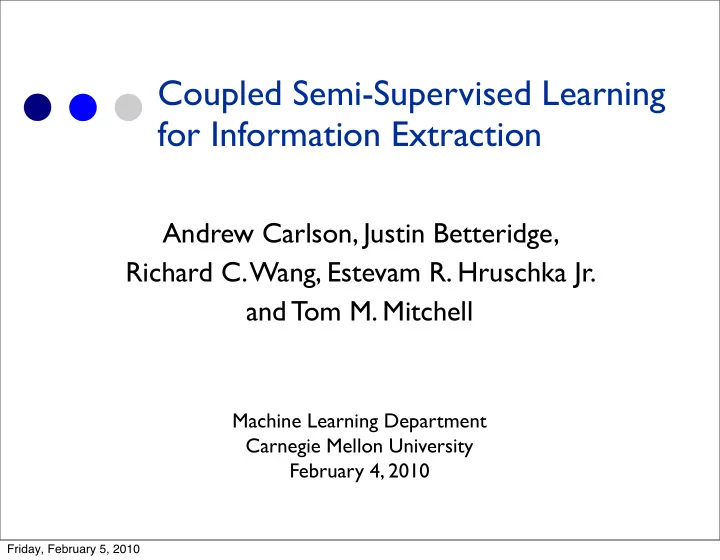 Coupled Semi-Supervised Learning for Information Extraction

Andrew Carlson, Justin Betteridge, Richard C. Wang, Estevam R. Hruschka Jr. and Tom M. Mitchell

Machine Learning Department
Carnegie Mellon University
February 4, 2010

Friday, February 5, 2010